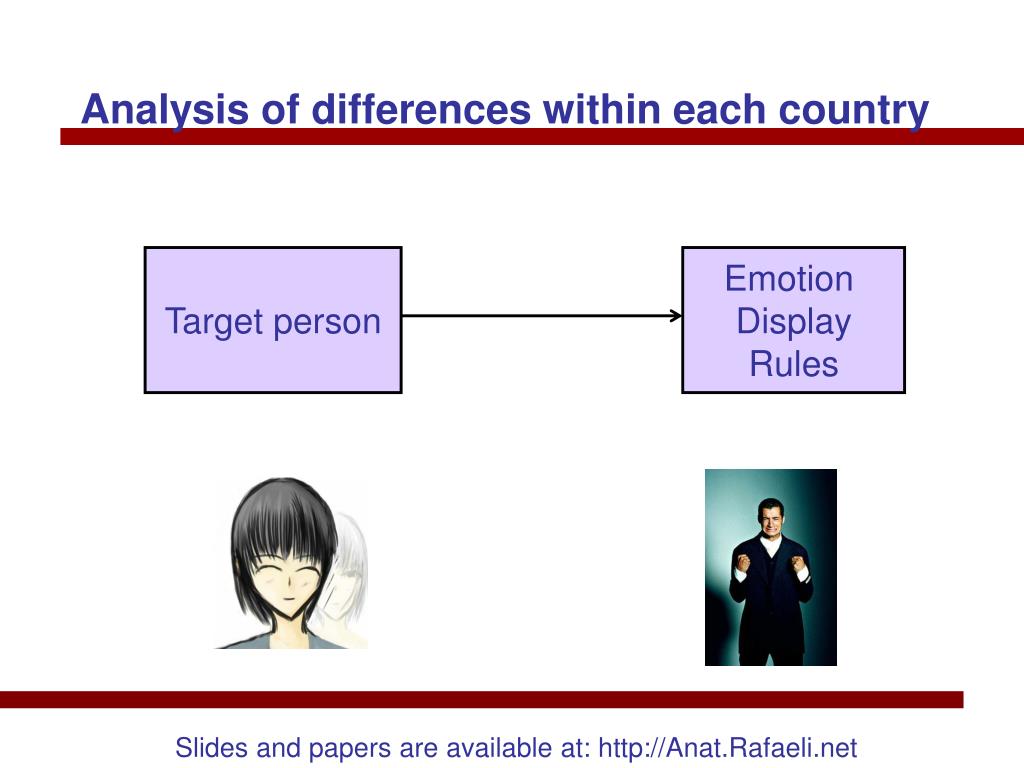 Analysis of differences within each country

Target person

Emotion Display Rules

Slides and papers are available at: http://Anat.Rafaeli.net